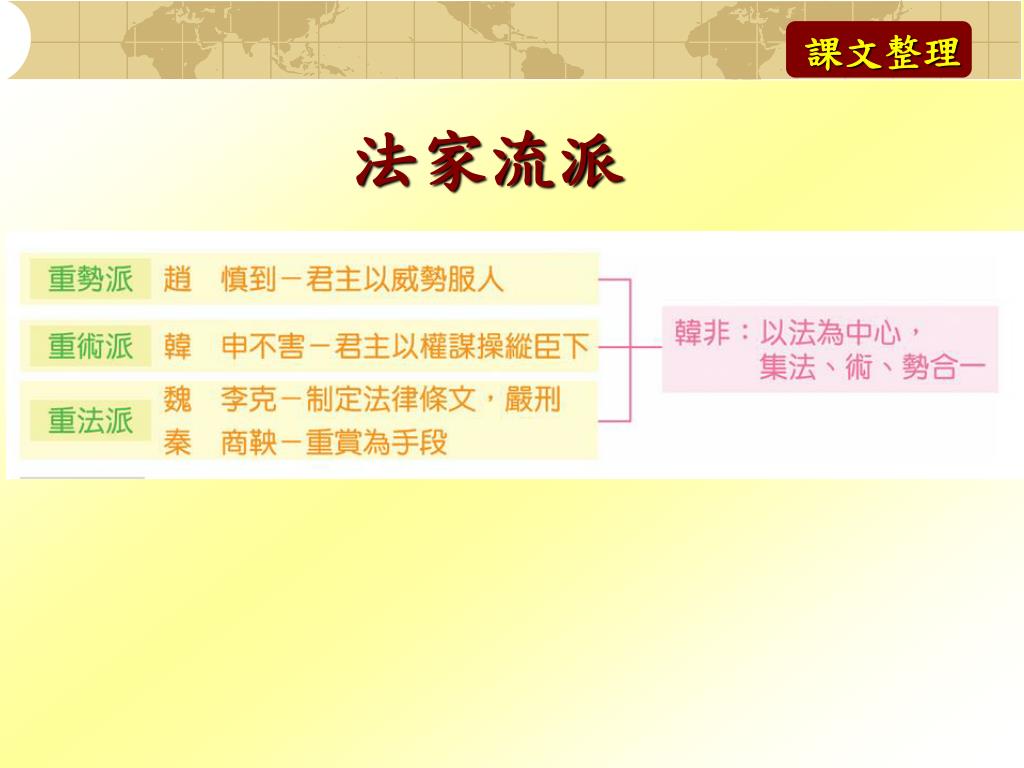 課文整理

法家流派

重勢派　趙　慎到－君主以威勢服人

重術派　韓　申不害－君主以權謀操縱臣下

重法派　魏　李克－制定法律條文，嚴刑
　　　　秦　商鞅－重賞為手段

韓非：以法為中心，集法、術、勢合一